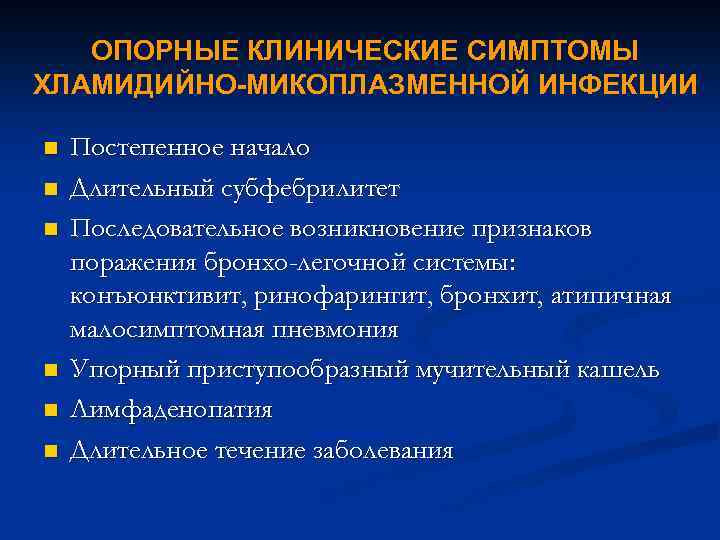 ОПОРНЫЕ КЛИНИЧЕСКИЕ СИМПТОМЫ ХЛАМИДИЙНО-МИКОПЛАЗМЕННОЙ ИНФЕКЦИИ

- Постепенное начало
- Длительный субфебрилитет
- Последовательное возникновение признаков поражения бронхо-легочной системы: конъюнктивит, ринофарингит, бронхит, атипичная малосимптомная пневмония
- Упорный приступообразный мучительный кашель
- Лимфаденопатия
- Длительное течение заболевания